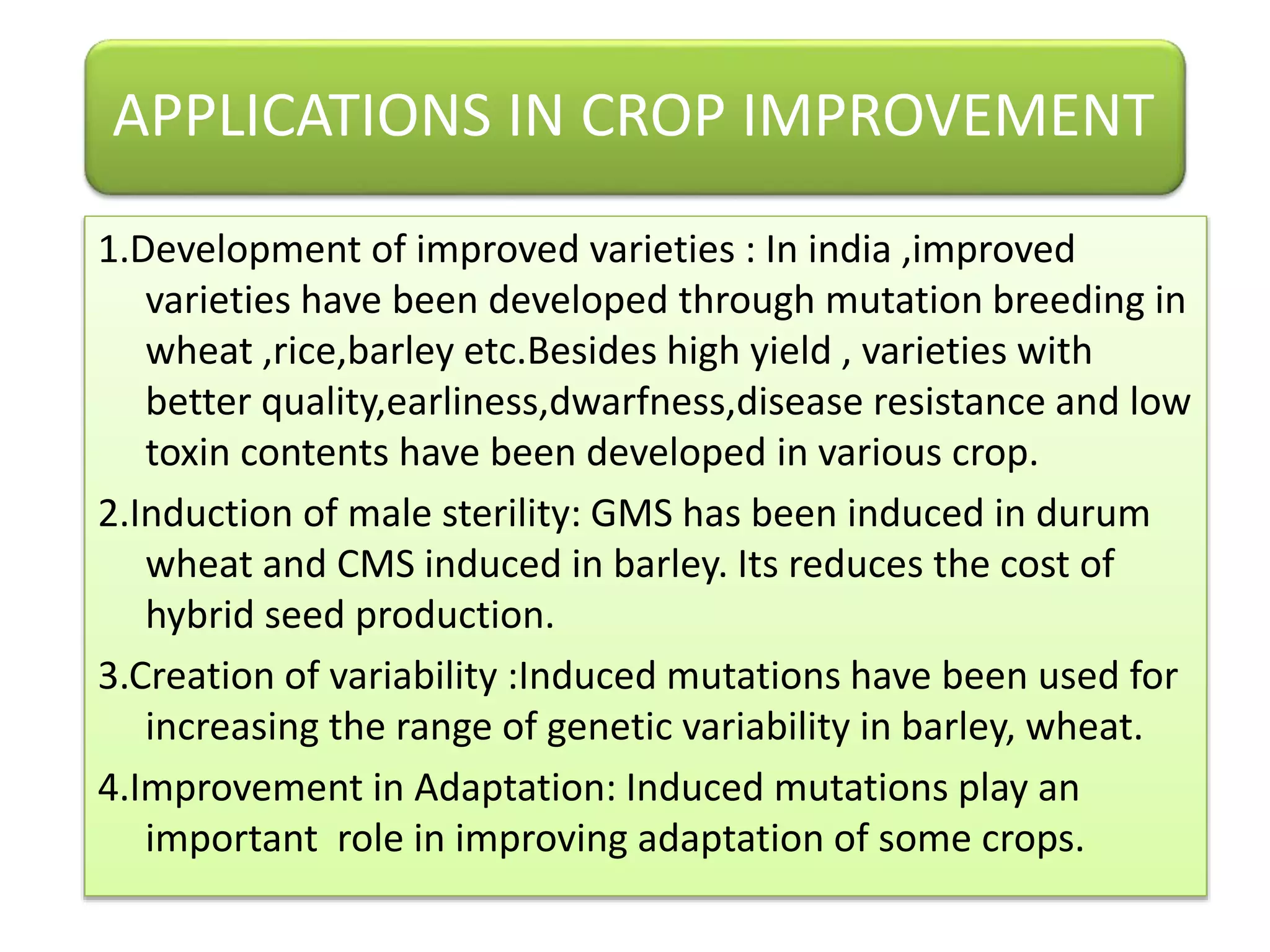 APPLICATIONS IN CROP IMPROVEMENT

1.Development of improved varieties : In india ,improved varieties have been developed through mutation breeding in wheat ,rice,barley etc.Besides high yield , varieties with better quality,earliness,dwarfness,disease resistance and low toxin contents have been developed in various crop.

2.Induction of male sterility: GMS has been induced in durum wheat and CMS induced in barley. Its reduces the cost of hybrid seed production.

3.Creation of variability :Induced mutations have been used for increasing the range of genetic variability in barley, wheat.

4.Improvement in Adaptation: Induced mutations play an important role in improving adaptation of some crops.